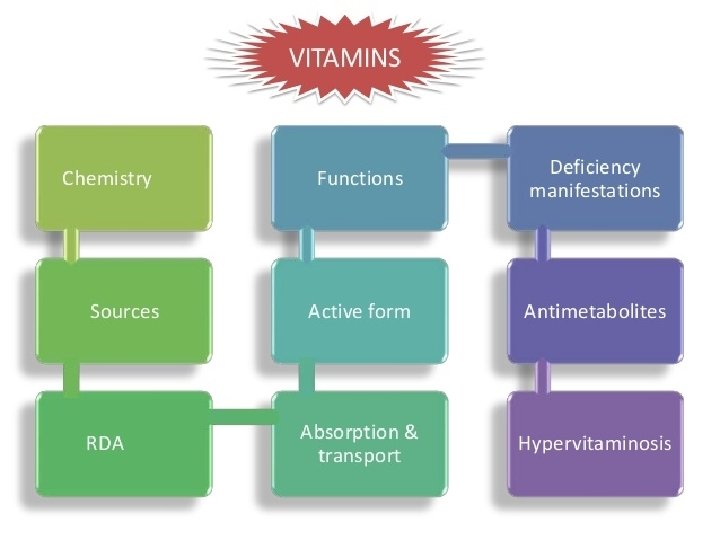 VITAMINS

Chemistry

Sources

RDA

Absorption & transport

Active form

Functions

Deficiency manifestations

Antimetabolites

Hypervitaminosis